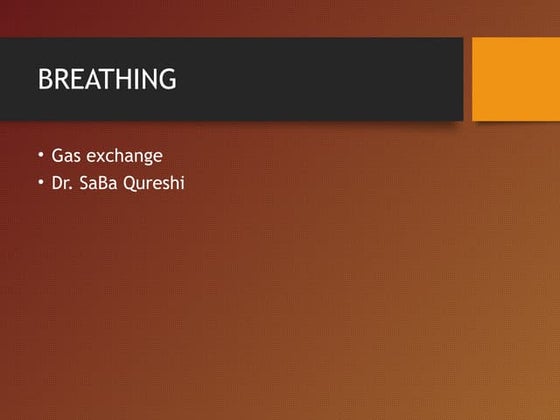 BREATHING

• Gas exchange
• Dr. SaBa Qureshi